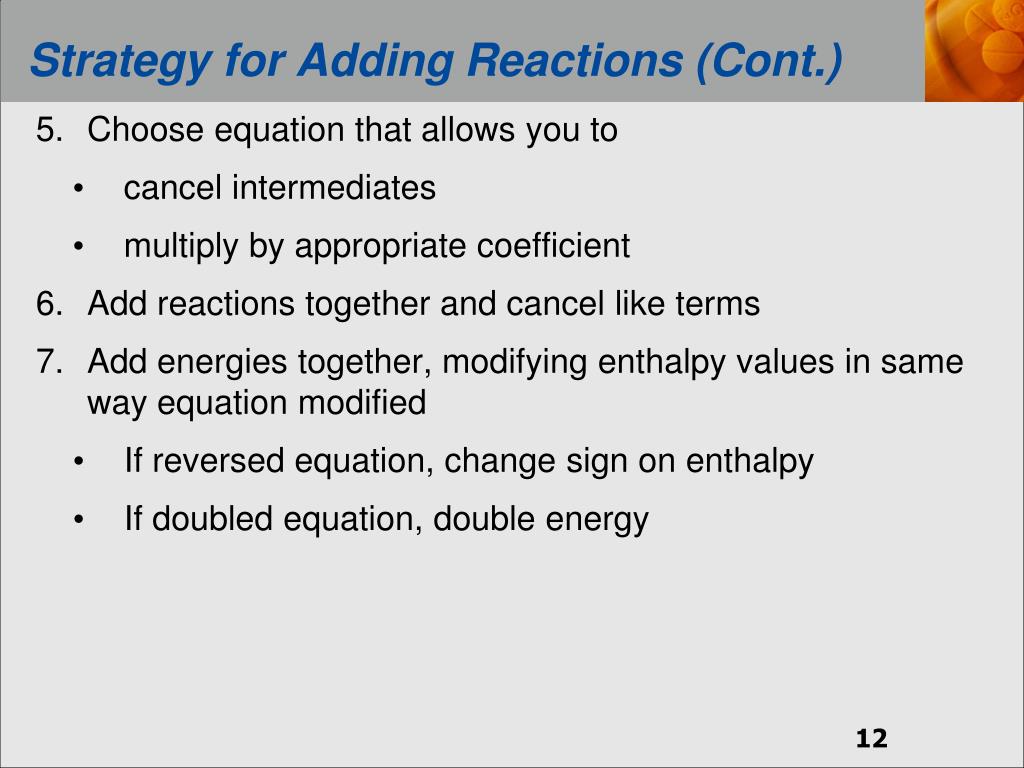 Strategy for Adding Reactions (Cont.)

5. Choose equation that allows you to

• cancel intermediates

• multiply by appropriate coefficient

6. Add reactions together and cancel like terms

7. Add energies together, modifying enthalpy values in same way equation modified

• If reversed equation, change sign on enthalpy

• If doubled equation, double energy

12